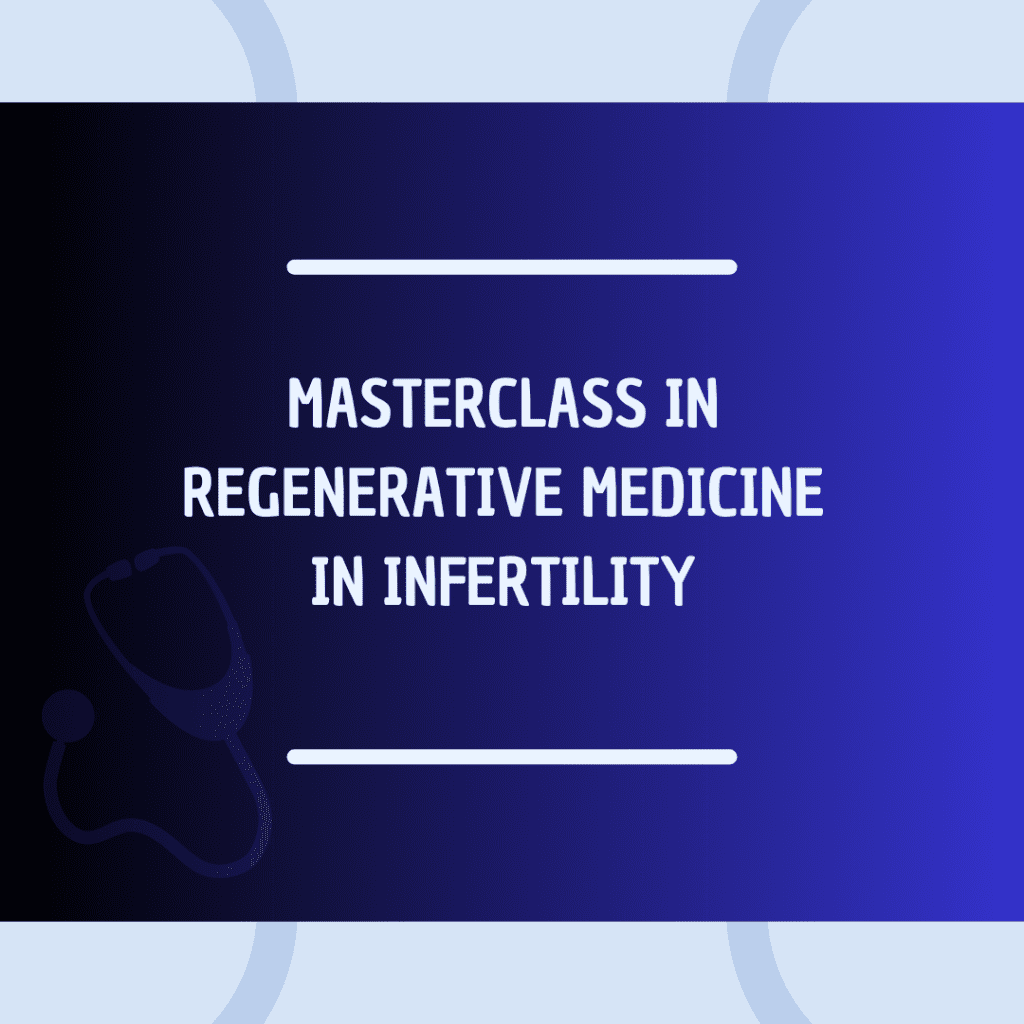 MASTERCLASS IN REGENERATIVE MEDICINE IN INFERTILITY